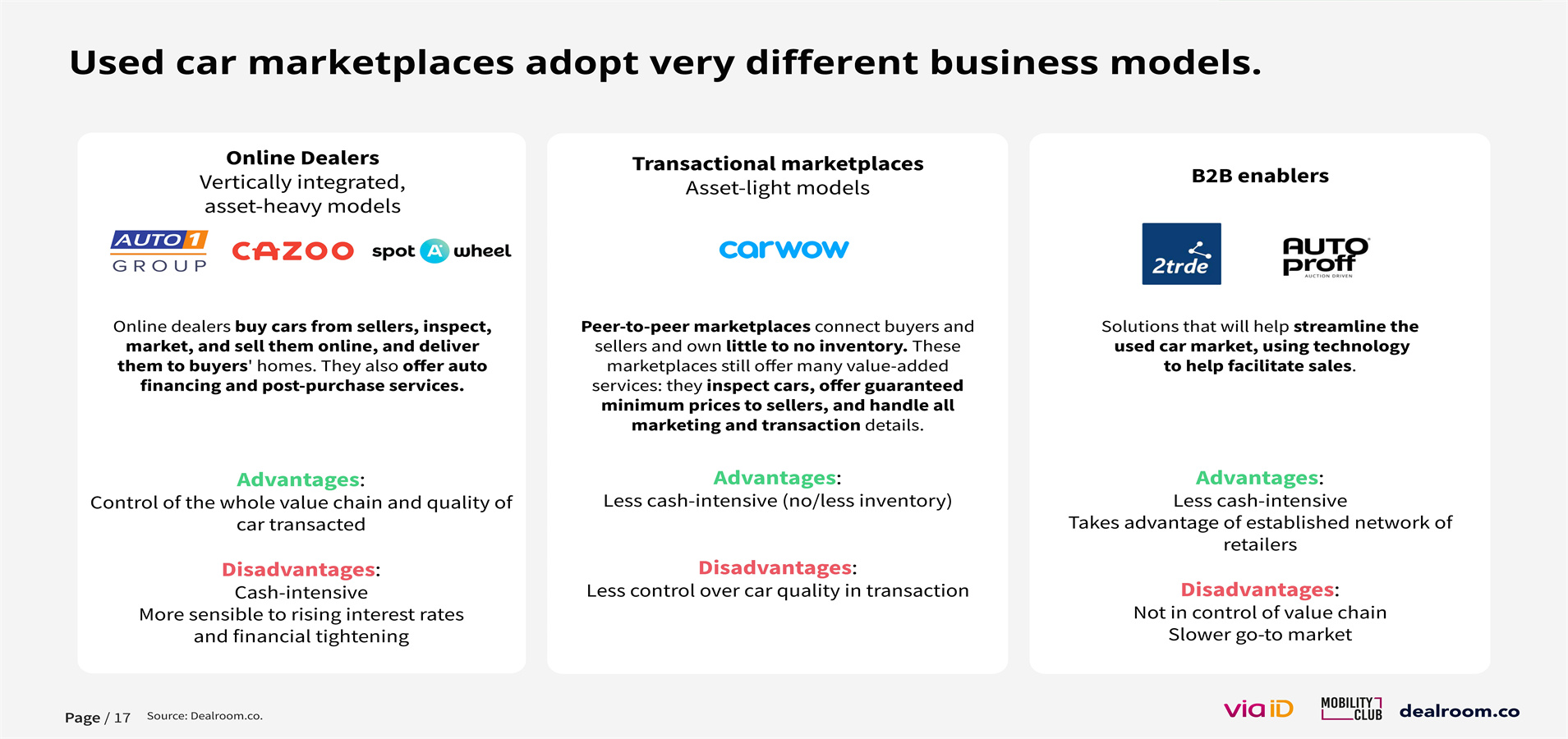 Used car marketplaces adopt very different business models.

Online Dealers
Vertically integrated, asset-heavy models

AUTO1 GROUP CAZOO spot A wheel

Online dealers buy cars from sellers, inspect, market, and sell them online, and deliver them to buyers' homes. They also offer auto financing and post-purchase services.

Advantages:
Control of the whole value chain and quality of car transacted

Disadvantages:
Cash-intensive
More sensible to rising interest rates and financial tightening

Transactional marketplaces
Asset-light models

carwow

Peer-to-peer marketplaces connect buyers and sellers and own little to no inventory. These marketplaces still offer many value-added services: they inspect cars, offer guaranteed minimum prices to sellers, and handle all marketing and transaction details.

Advantages:
Less cash-intensive (no/less inventory)

Disadvantages:
Less control over car quality in transaction

B2B enablers

2trde AUTO proff AUCTION DRIVEN

Solutions that will help streamline the used car market, using technology to help facilitate sales.

Advantages:
Less cash-intensive
Takes advantage of established network of retailers

Disadvantages:
Not in control of value chain
Slower go-to market

Page / 17 Source: Dealroom.co.

via iD MOBILITY CLUB dealroom.co